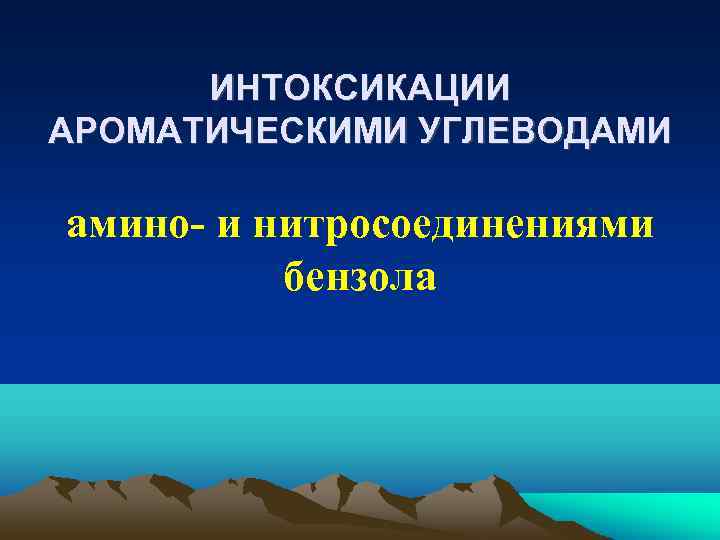 ИНТОКСИКАЦИИ АРОМАТИЧЕСКИМИ УГЛЕВОДАМИ

амино- и нитросоединениями бензола